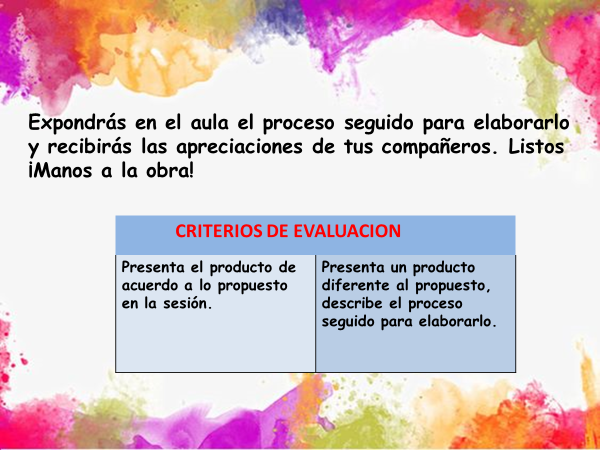 Expondrás en el aula el proceso seguido para elaborarlo y recibirás las apreciaciones de tus compañeros. Listos ¡Manos a la obra!

| CRITERIOS DE EVALUACION | |
|---|---|
| Presenta el producto de acuerdo a lo propuesto en la sesión. | Presenta un producto diferente al propuesto, describe el proceso seguido para elaborarlo. |